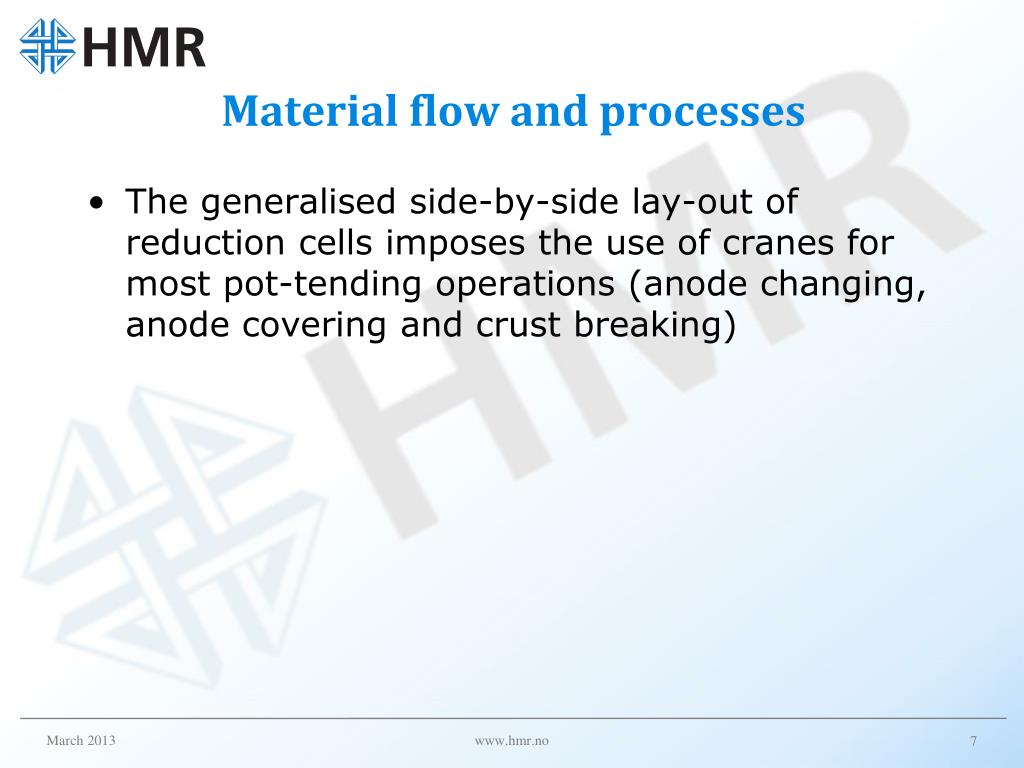 HMR

Material flow and processes

• The generalised side-by-side lay-out of reduction cells imposes the use of cranes for most pot-tending operations (anode changing, anode covering and crust breaking)

HMR

March 2013

www.hmr.no

7